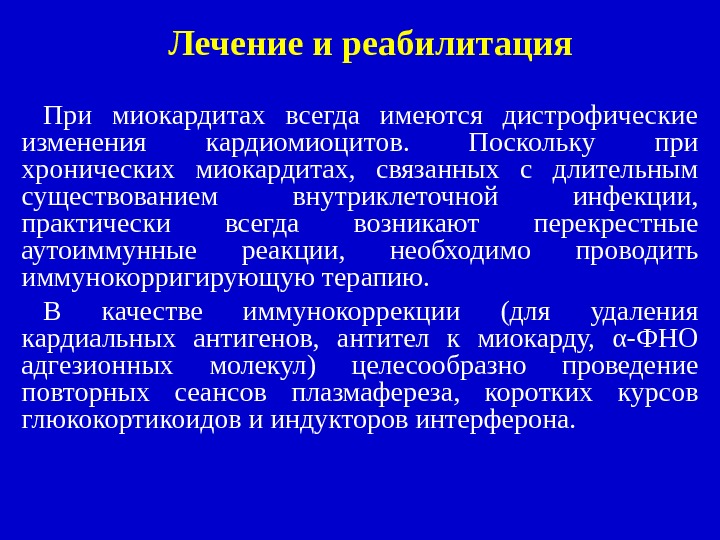 Лечение и реабилитация

При миокардитах всегда имеются дистрофические изменения кардиомиоцитов. Поскольку при хронических миокардитах, связанных с длительным существованием внутриклеточной инфекции, практически всегда возникают перекрестные аутоиммунные реакции, необходимо проводить иммунокорригирующую терапию.

В качестве иммунокоррекции (для удаления кардиальных антигенов, антител к миокарду, α-ФНО адгезионных молекул) целесообразно проведение повторных сеансов плазмафереза, коротких курсов глюкокортикоидов и индукторов интерферона.